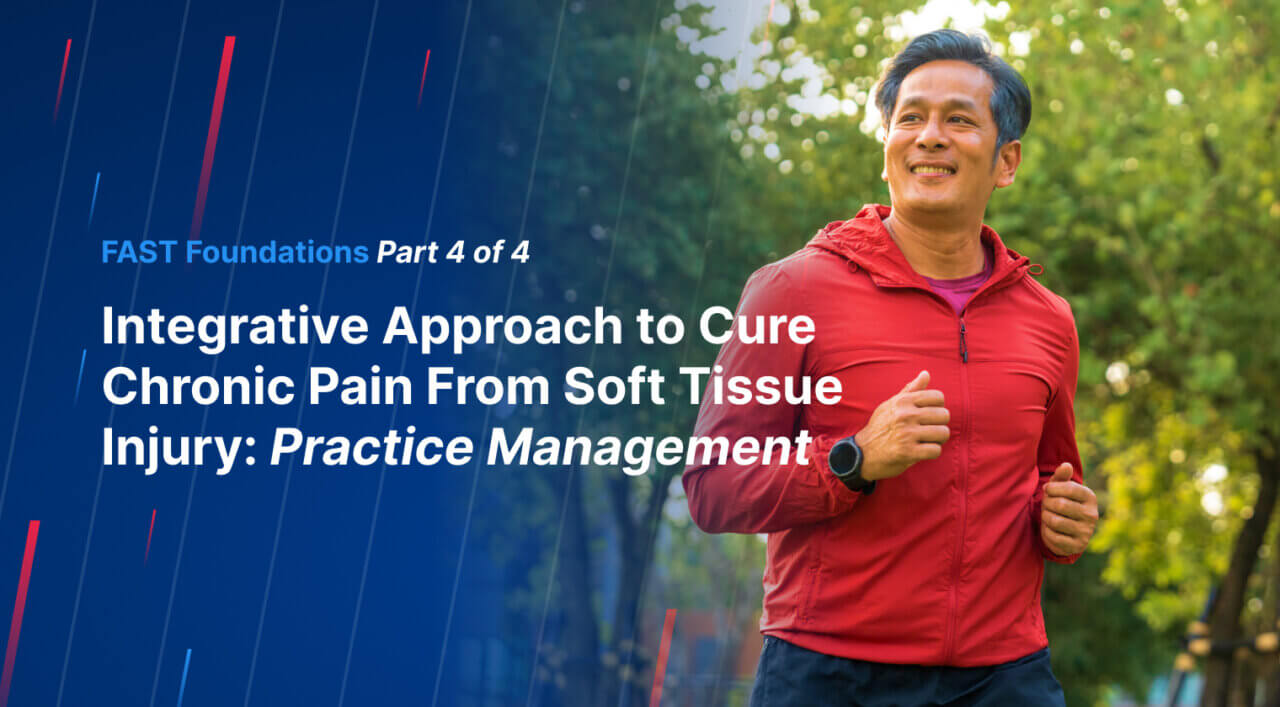 FAST Foundations Part 4 of 4

Integrative Approach to Cure Chronic Pain From Soft Tissue Injury: Practice Management